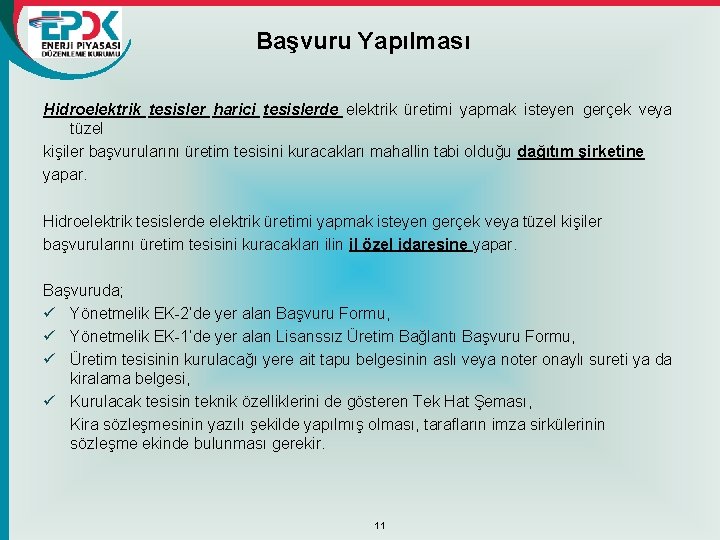 EPDK
ENERJİ PİYASASI
DÜZENLEME KURUMU

Başvuru Yapılması

Hidroelektrik tesisler harici tesislerde elektrik üretimi yapmak isteyen gerçek veya tüzel
kişiler başvurularını üretim tesisini kuracakları mahallin tabi olduğu dağıtım şirketine yapar.

Hidroelektrik tesislerde elektrik üretimi yapmak isteyen gerçek veya tüzel kişiler başvurularını üretim tesisini kuracakları ilin il özel idaresine yapar.

Başvuruda;
✓ Yönetmelik EK-2'de yer alan Başvuru Formu,
✓ Yönetmelik EK-1'de yer alan Lisanssız Üretim Bağlantı Başvuru Formu,
✓ Üretim tesisinin kurulacağı yere ait tapu belgesinin aslı veya noter onaylı sureti ya da kiralama belgesi,
✓ Kurulacak tesisin teknik özelliklerini de gösteren Tek Hat Şeması,
Kira sözleşmesinin yazılı şekilde yapılmış olması, tarafların imza sirkülerinin sözleşme ekinde bulunması gerekir.

11